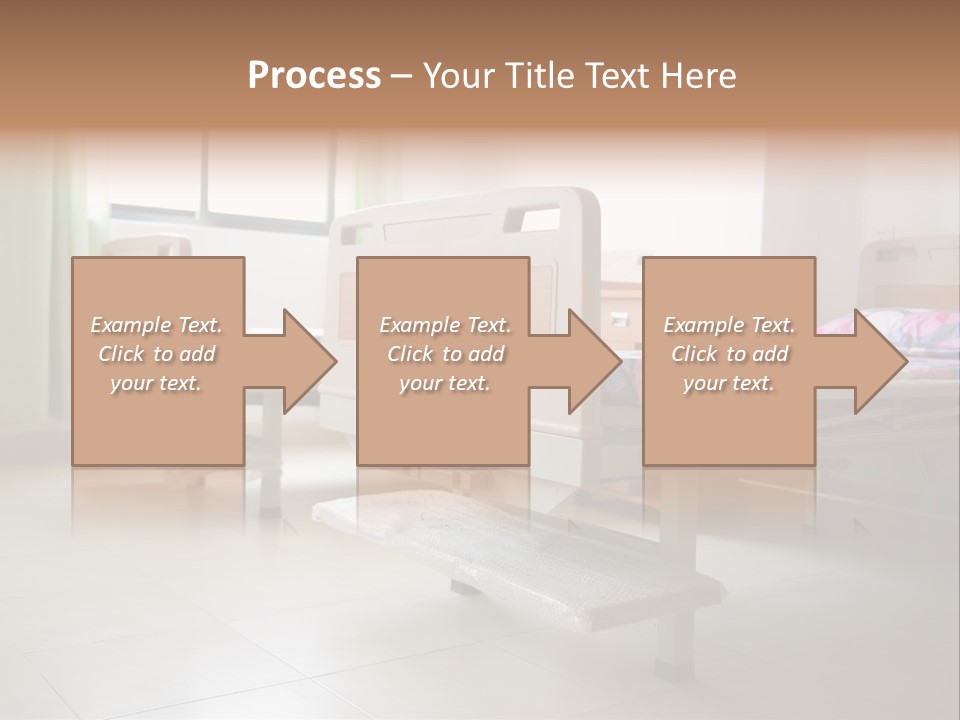 Process – Your Title Text Here

Example Text. Click to add your text.

Example Text. Click to add your text.

Example Text. Click to add your text.